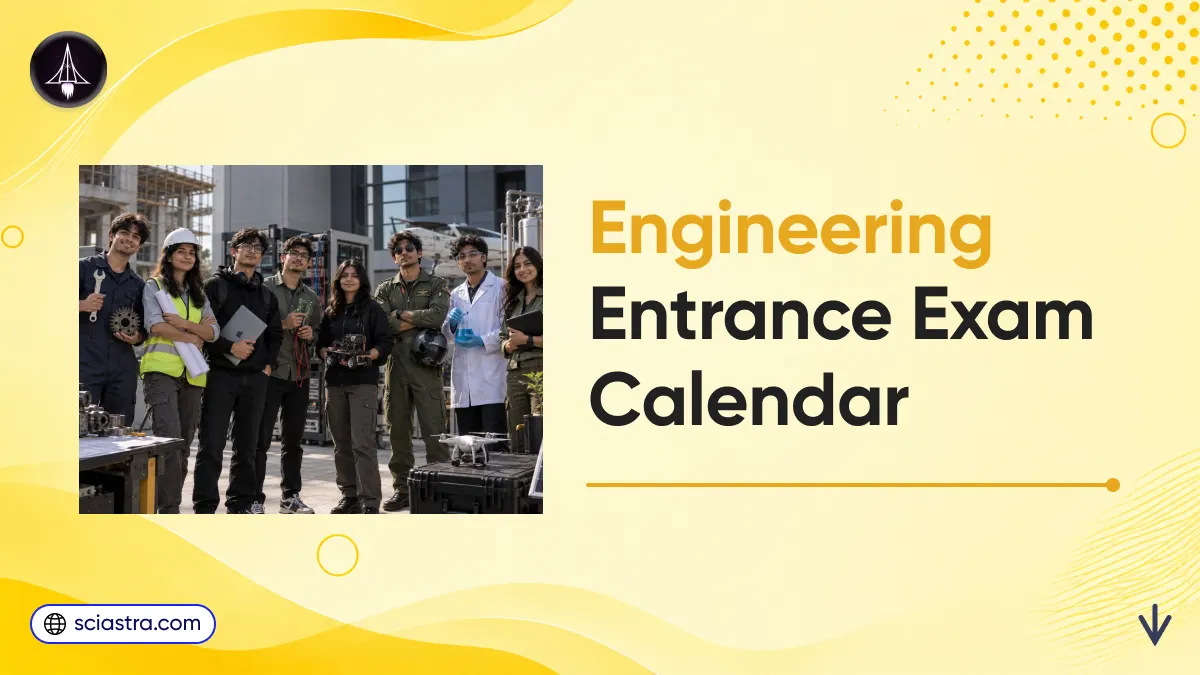 Engineering
Entrance Exam Calendar

sciastra.com